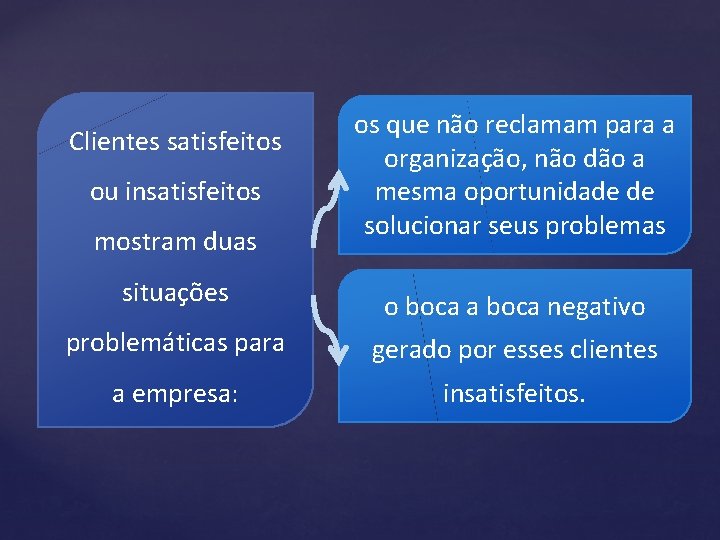 Clientes satisfeitos ou insatisfeitos mostram duas situações problemáticas para a empresa:

os que não reclamam para a organização, não dão a mesma oportunidade de solucionar seus problemas

o boca a boca negativo gerado por esses clientes insatisfeitos.